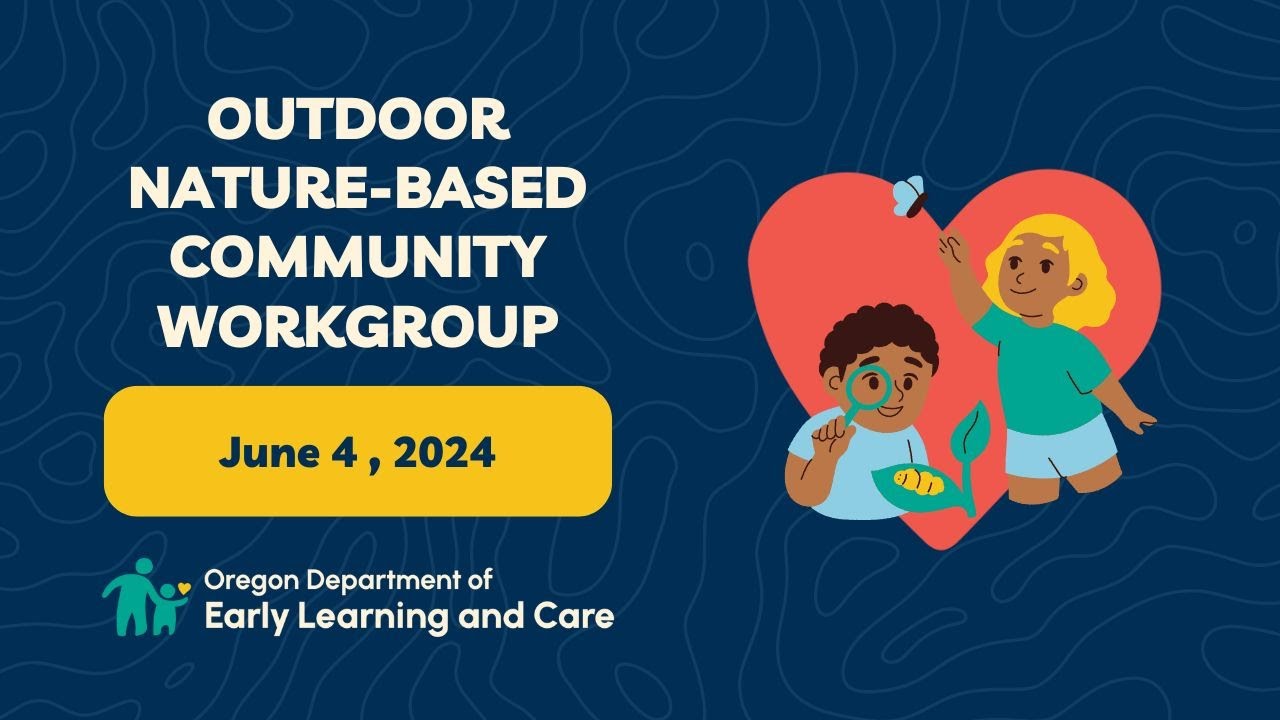 OUTDOOR NATURE-BASED COMMUNITY WORKGROUP

June 4 , 2024

Oregon Department of
Early Learning and Care